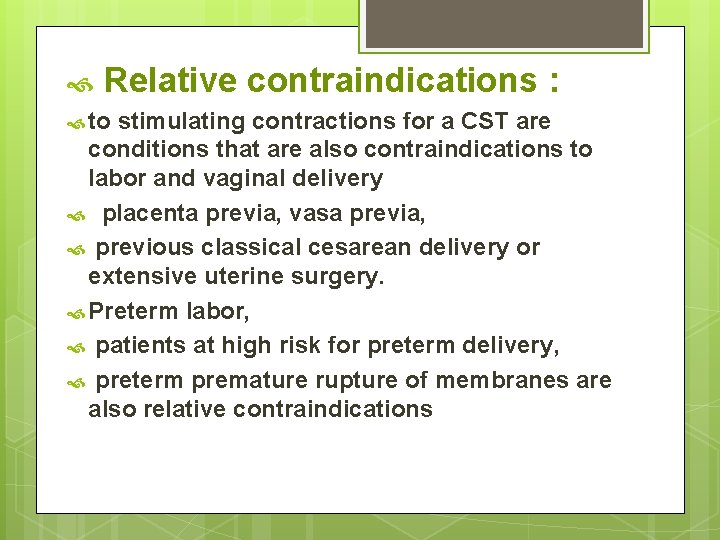 Relative contraindications :

to stimulating contractions for a CST are conditions that are also contraindications to labor and vaginal delivery

placenta previa, vasa previa,

previous classical cesarean delivery or extensive uterine surgery.

Preterm labor,

patients at high risk for preterm delivery,

preterm premature rupture of membranes are also relative contraindications